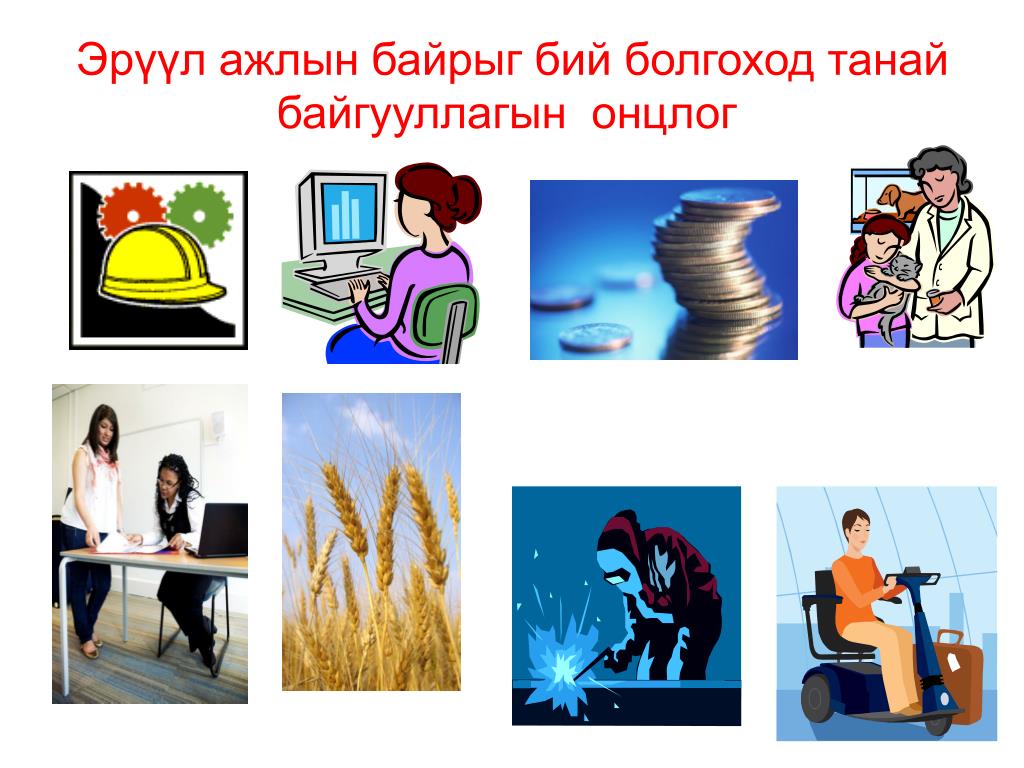 Эрүүл ажлын байрыг бий болгоход танай байгууллагын онцлог